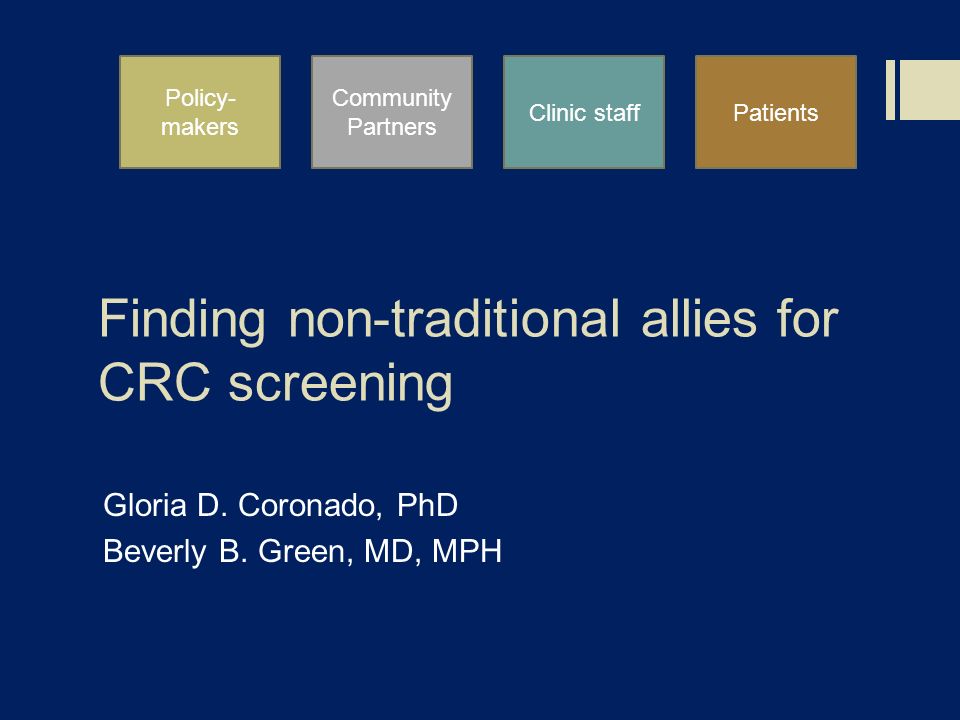 Policy-makers

Community Partners

Clinic staff

Patients

Finding non-traditional allies for CRC screening

Gloria D. Coronado, PhD
Beverly B. Green, MD, MPH